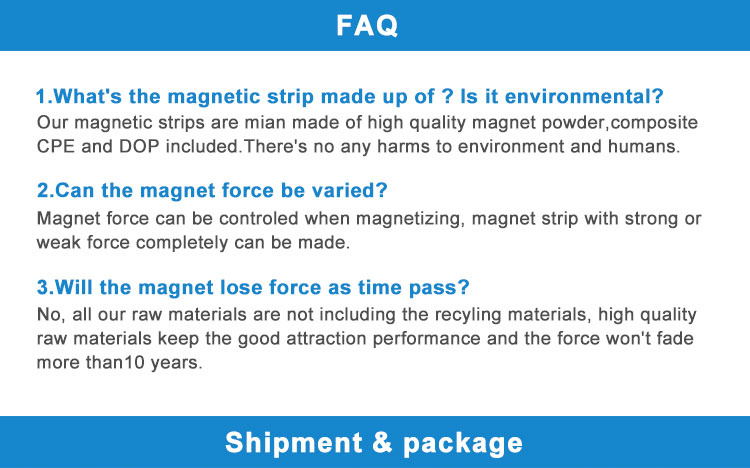 FAQ

1.What's the magnetic strip made up of ? Is it environmental?
Our magnetic strips are mian made of high quality magnet powder,composite CPE and DOP included.There's no any harms to environment and humans.

2.Can the magnet force be varied?
Magnet force can be controled when magnetizing, magnet strip with strong or weak force completely can be made.

3.Will the magnet lose force as time pass?
No, all our raw materials are not including the recyling materials, high quality raw materials keep the good attraction performance and the force won't fade more than10 years.

Shipment & package